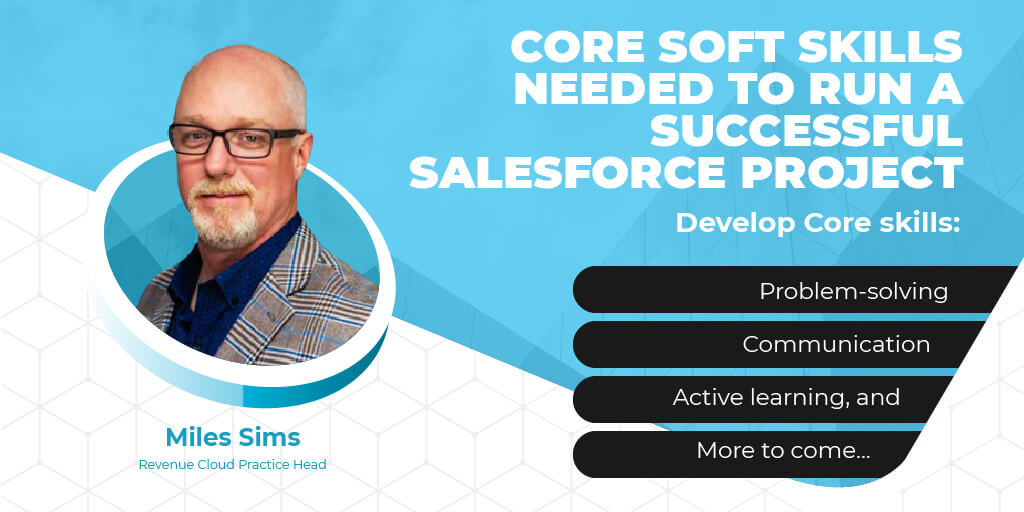 CORE SOFT SKILLS NEEDED TO RUN A SUCCESSFUL SALESFORCE PROJECT

Develop Core skills:

Problem-solving

Communication

Active learning, and

More to come...

Miles Sims

Revenue Cloud Practice Head